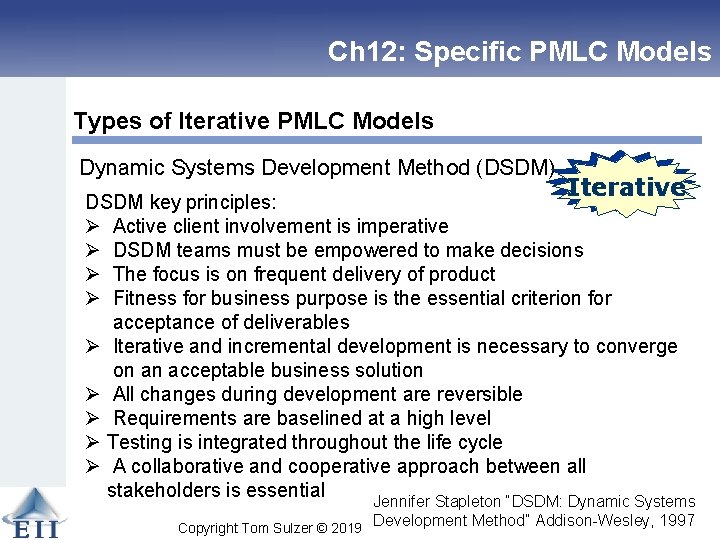 Ch12: Specific PMLC Models

Types of Iterative PMLC Models

Dynamic Systems Development Method (DSDM)

Iterative

DSDM key principles:
➢ Active client involvement is imperative
➢ DSDM teams must be empowered to make decisions
➢ The focus is on frequent delivery of product
➢ Fitness for business purpose is the essential criterion for acceptance of deliverables
➢ Iterative and incremental development is necessary to converge on an acceptable business solution
➢ All changes during development are reversible
➢ Requirements are baselined at a high level
➢ Testing is integrated throughout the life cycle
➢ A collaborative and cooperative approach between all stakeholders is essential

Jennifer Stapleton "DSDM: Dynamic Systems Development Method" Addison-Wesley, 1997

EII

Copyright Tom Sulzer © 2019